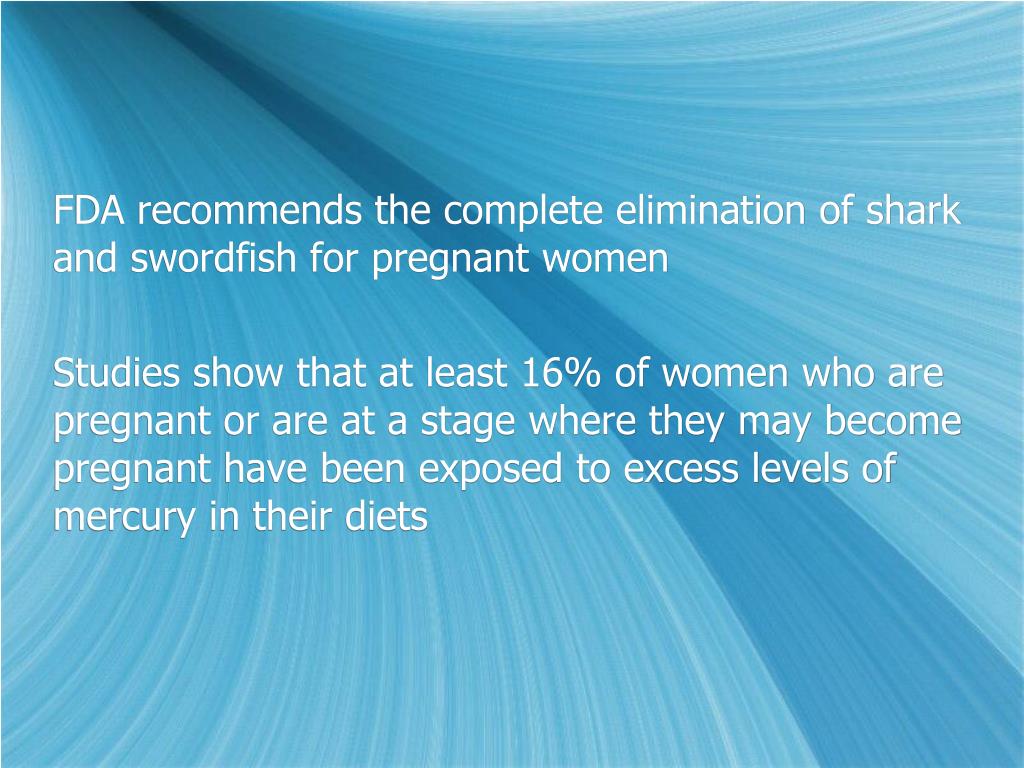 FDA recommends the complete elimination of shark and swordfish for pregnant women

Studies show that at least 16% of women who are pregnant or are at a stage where they may become pregnant have been exposed to excess levels of mercury in their diets